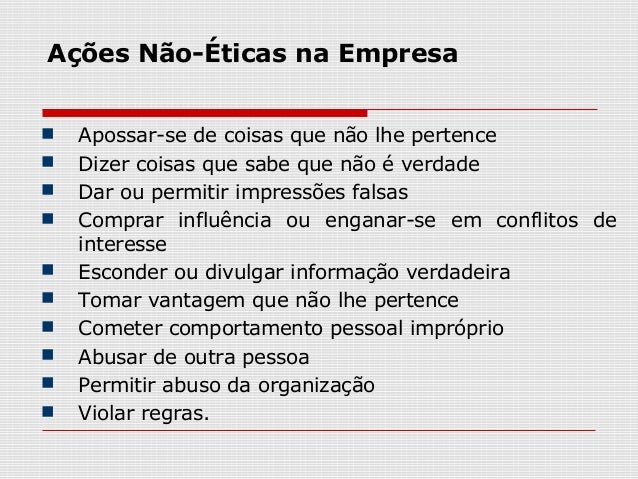 Ações Não-Éticas na Empresa

- Apossar-se de coisas que não lhe pertence
- Dizer coisas que sabe que não é verdade
- Dar ou permitir impressões falsas
- Comprar influência ou enganar-se em conflitos de interesse
- Esconder ou divulgar informação verdadeira
- Tomar vantagem que não lhe pertence
- Cometer comportamento pessoal impróprio
- Abusar de outra pessoa
- Permitir abuso da organização
- Violar regras.